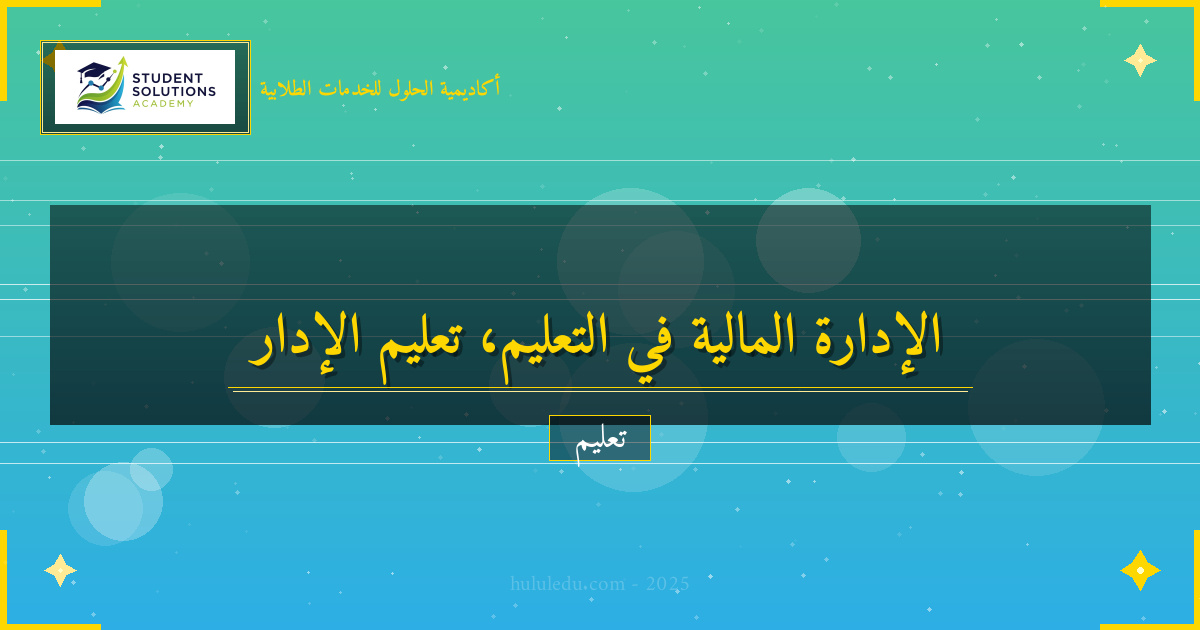 STUDENT SOLUTIONS ACADEMY

أكاديمية الحلول للخدمات الطلابية

الإدارة المالية في التعليم، تعليم الإدار

تعليم

hululedu.com - 2025